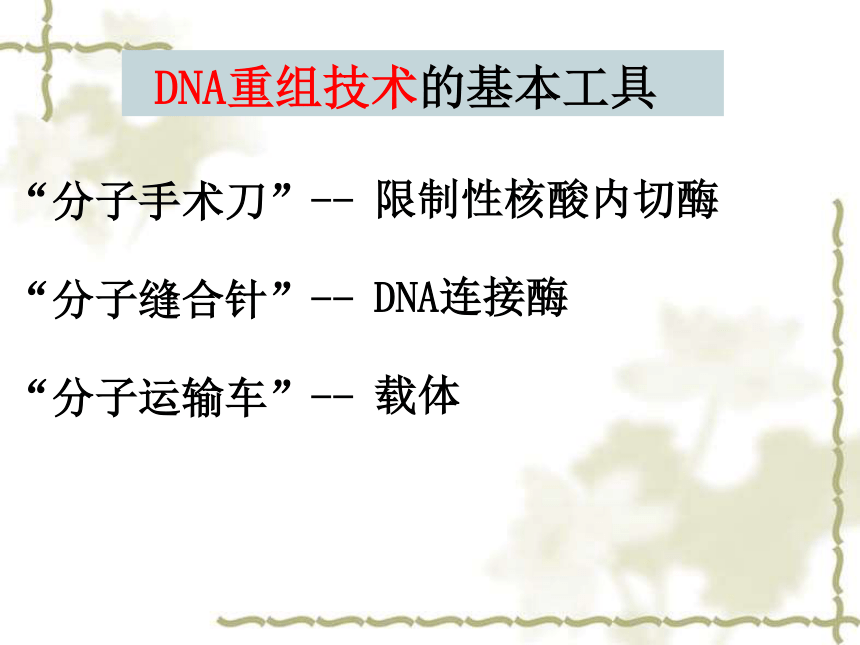 DNA重组技术的基本工具

“分子手术刀”-- 限制性核酸内切酶

“分子缝合针”-- DNA连接酶

“分子运输车”-- 载体